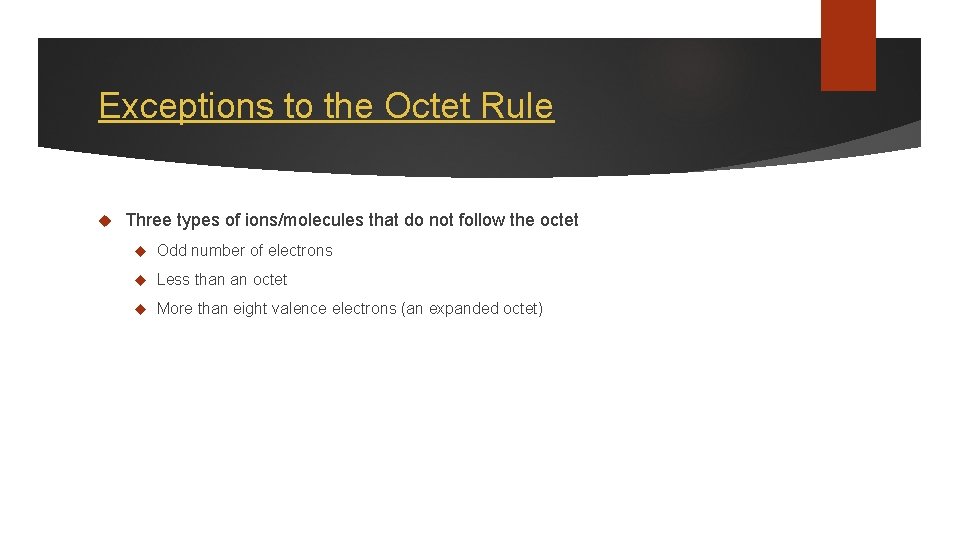 Exceptions to the Octet Rule

Three types of ions/molecules that do not follow the octet

Odd number of electrons

Less than an octet

More than eight valence electrons (an expanded octet)